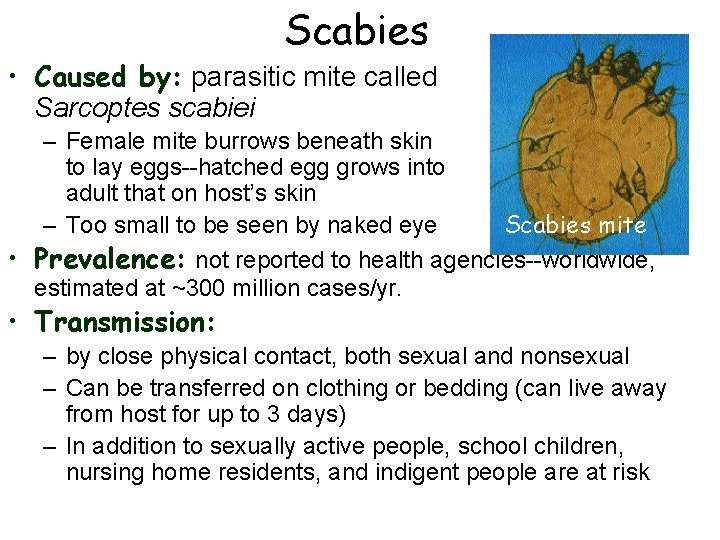 Scabies

• Caused by: parasitic mite called Sarcoptes scabiei
  – Female mite burrows beneath skin to lay eggs--hatched egg grows into adult that on host's skin
  – Too small to be seen by naked eye

Scabies mite

• Prevalence: not reported to health agencies--worldwide, estimated at ~300 million cases/yr.
• Transmission:
  – by close physical contact, both sexual and nonsexual
  – Can be transferred on clothing or bedding (can live away from host for up to 3 days)
  – In addition to sexually active people, school children, nursing home residents, and indigent people are at risk